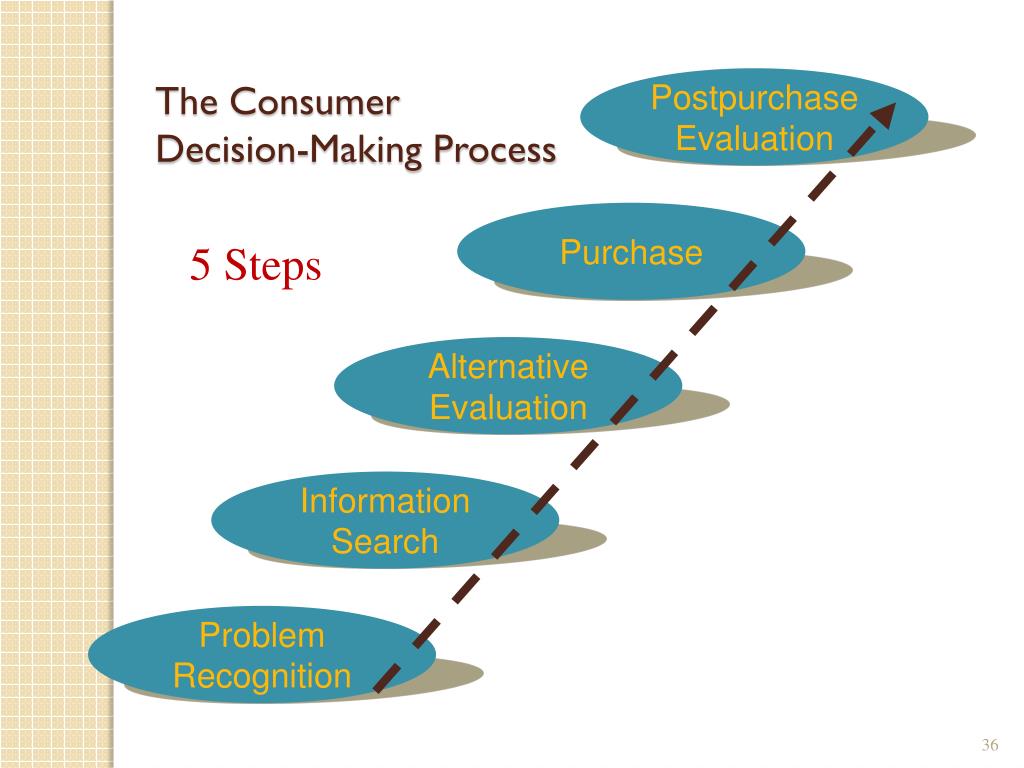 The Consumer Decision-Making Process

5 Steps

Postpurchase Evaluation

Purchase

Alternative Evaluation

Information Search

Problem Recognition

36